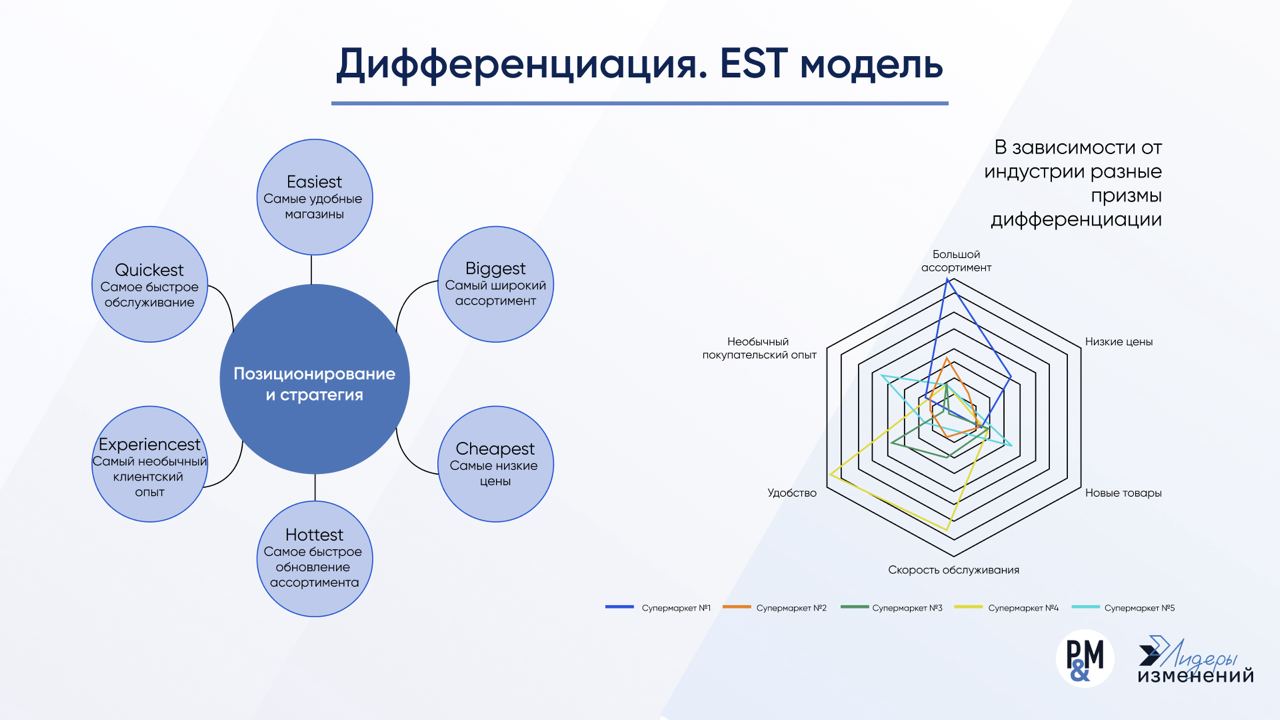 Дифференциация. EST модель

Easiest
Самые удобные магазины

Biggest
Самый широкий ассортимент

Cheapest
Самые низкие цены

Hottest
Самое быстрое обновление ассортимента

Experiencest
Самый необычный клиентский опыт

Quickest
Самое быстрое обслуживание

Позиционирование и стратегия

В зависимости от индустрии разные призмы дифференциации

Большой ассортимент
Низкие цены
Новые товары
Скорость обслуживания
Удобство
Необычный покупательский опыт

Супермаркет №1
Супермаркет №2
Супермаркет №3
Супермаркет №4
Супермаркет №5

P&M

Лидеры изменений